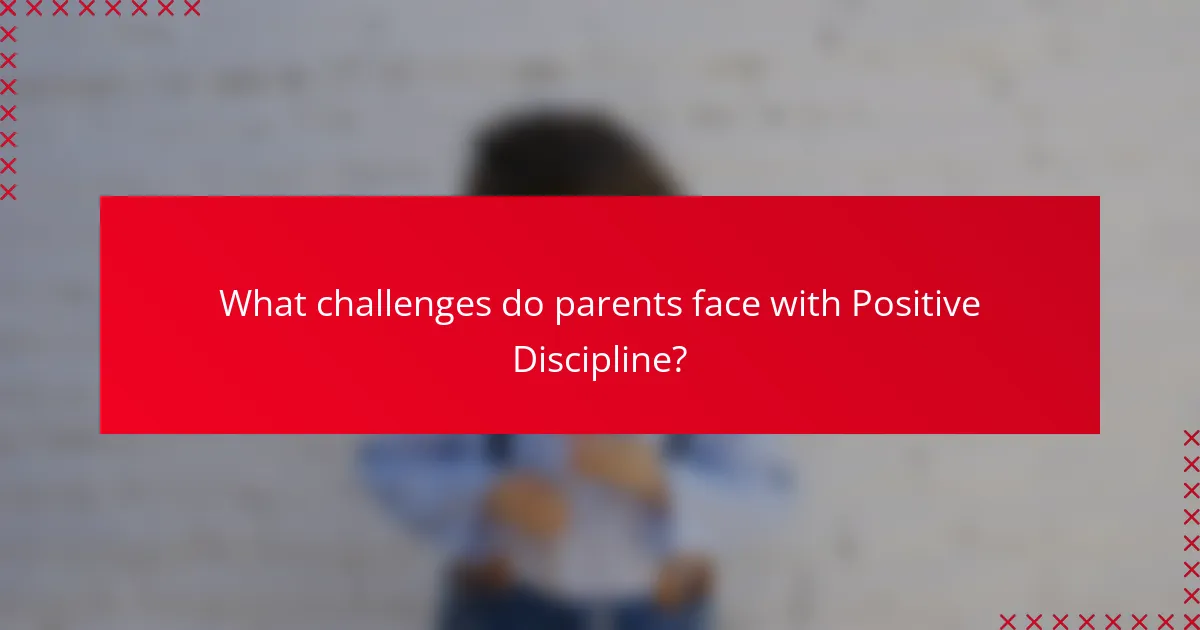 What challenges do parents face with Positive Discipline?